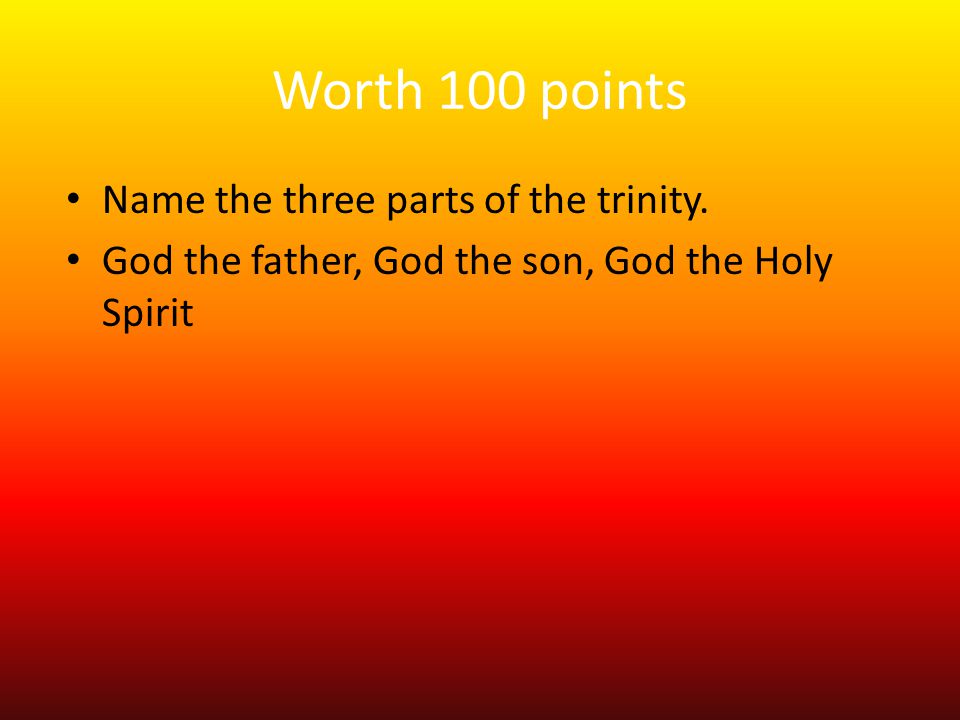 Worth 100 points

• Name the three parts of the trinity.
• God the father, God the son, God the Holy Spirit